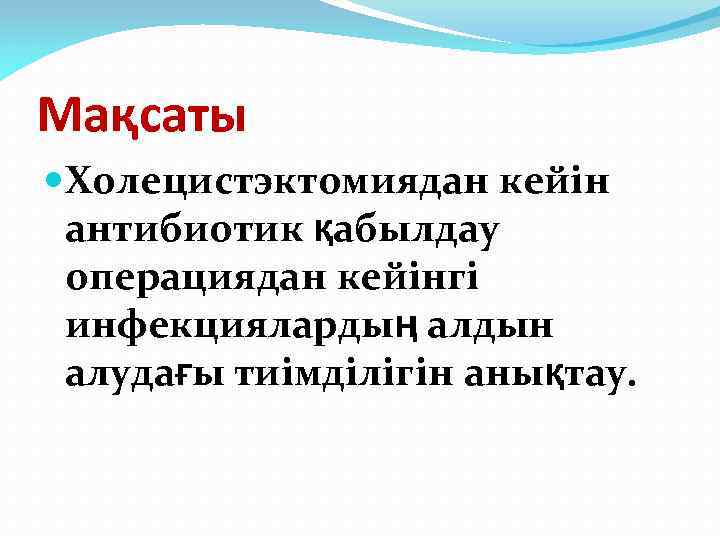 Мақсаты

Холецистэктомиядан кейін антибиотик қабылдау операциядан кейінгі инфекциялардың алдын алудағы тиімділігін анықтау.